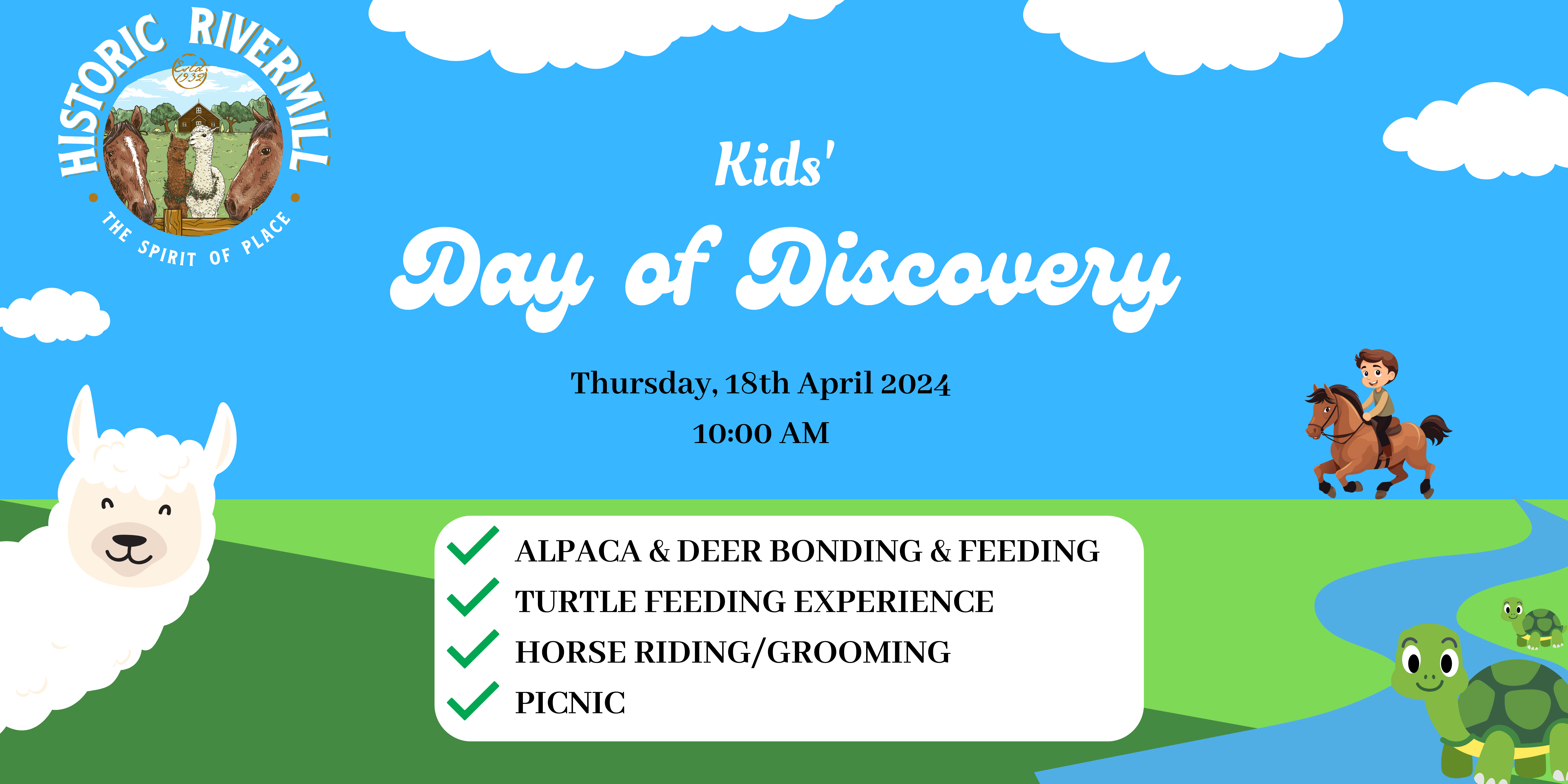 HISTORIC RIVERMILL

Estd 1939

THE SPIRIT OF PLACE

Kids'

Day of Discovery

Thursday, 18th April 2024

10:00 AM

ALPACA & DEER BONDING & FEEDING

TURTLE FEEDING EXPERIENCE

HORSE RIDING/GROOMING

PICNIC